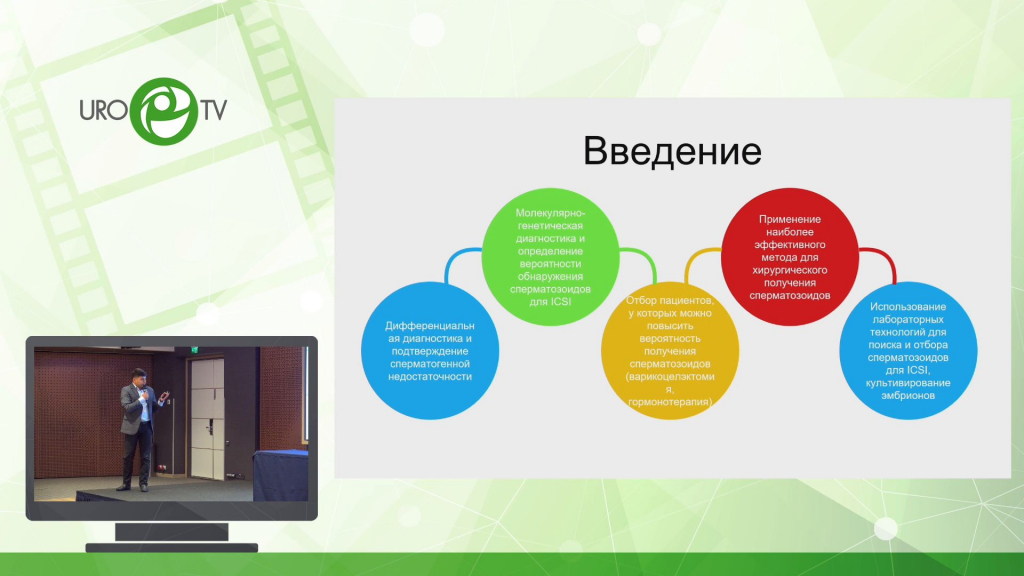 URO TV

Введение

Дифференциальная диагностика и подтверждение сперматогенной недостаточности

Молекулярно-генетическая диагностика и определение вероятности обнаружения сперматозоидов для ICSI

Отбор пациентов, у которых можно повысить вероятность получения сперматозоидов (варикоцелэктомия, гормонотерапия)

Применение наиболее эффективного метода для хирургического получения сперматозоидов

Использование лабораторных технологий для поиска и отбора сперматозоидов для ICSI, культивирование эмбрионов